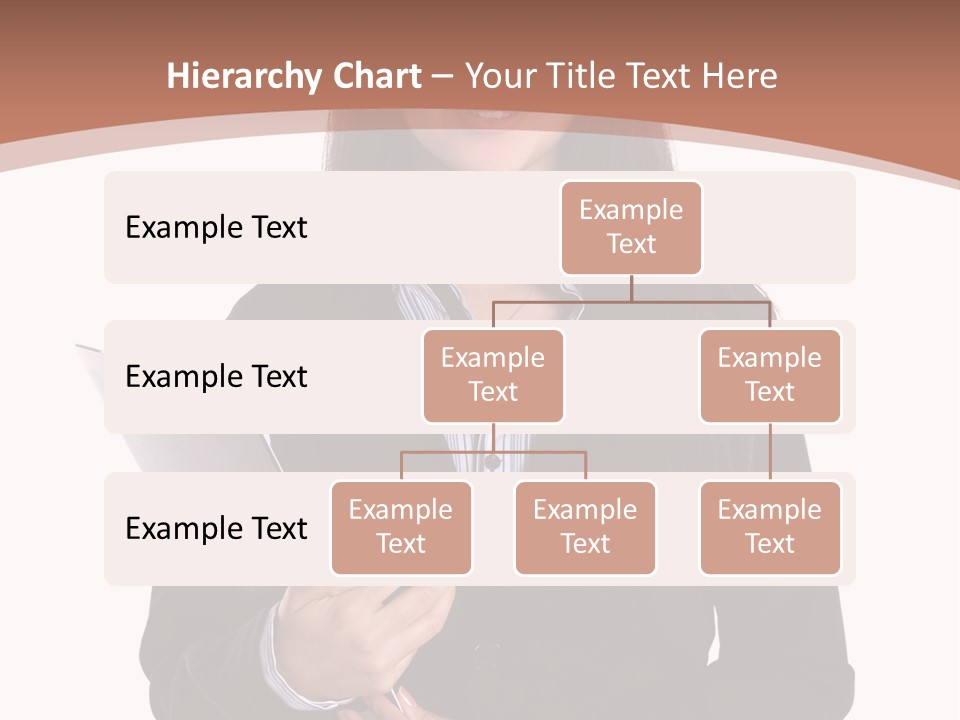 Hierarchy Chart – Your Title Text Here

Example Text

Example Text

Example Text

Example Text

Example Text

Example Text

Example Text

Example Text

Example Text